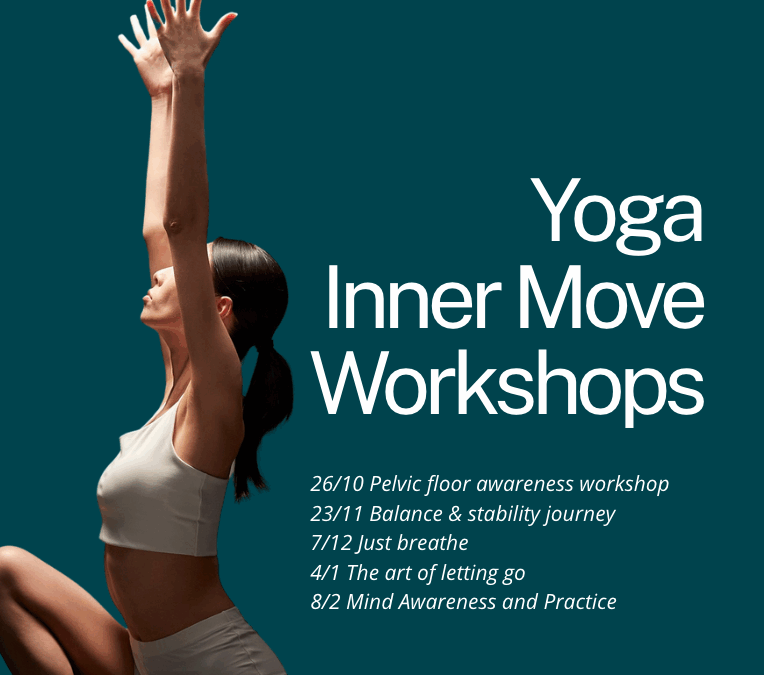 Yoga
Inner Move
Workshops

26/10 Pelvic floor awareness workshop
23/11 Balance & stability journey
7/12 Just breathe
4/1 The art of letting go
8/2 Mind Awareness and Practice